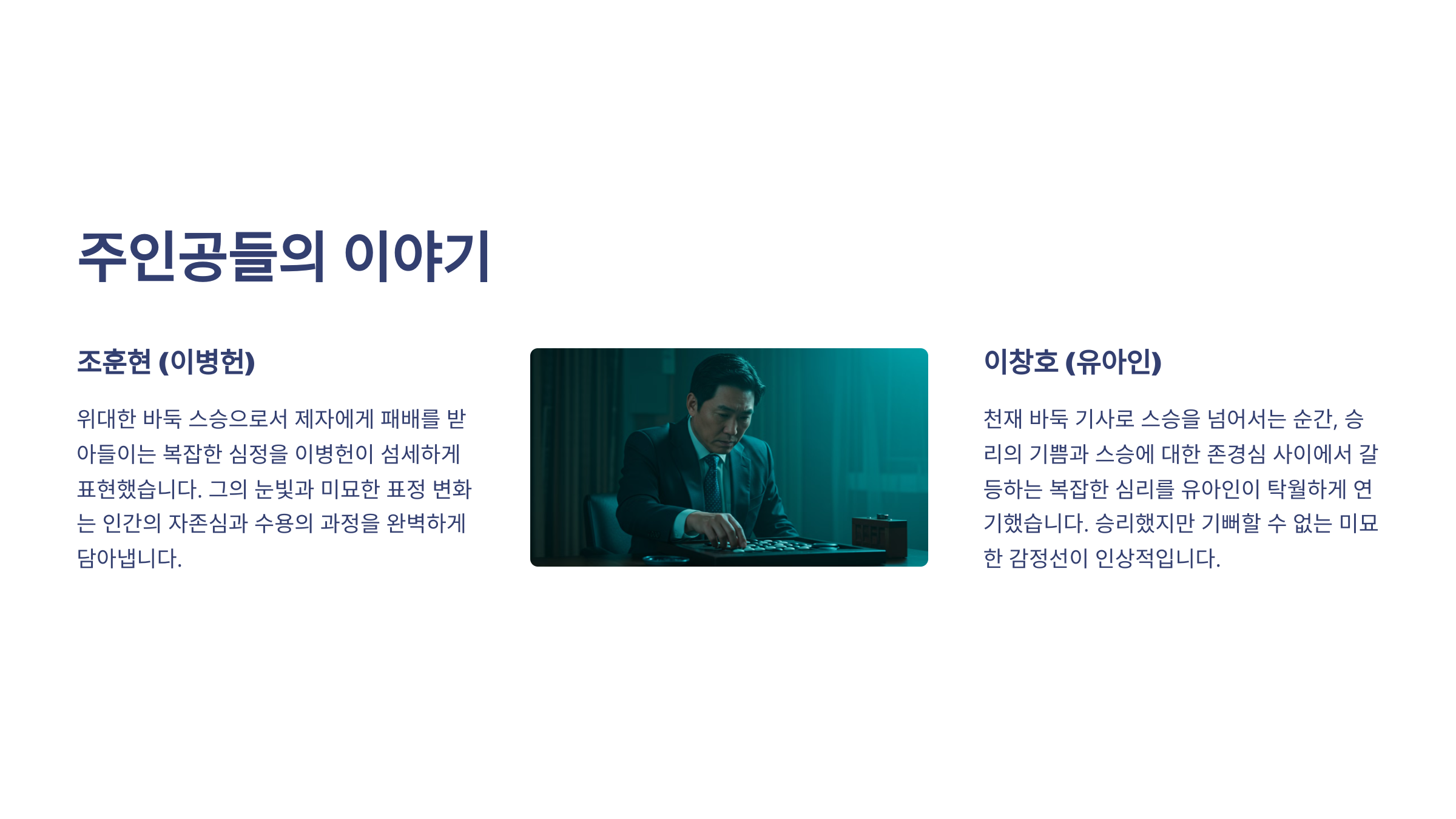 주인공들의 이야기

조훈현 (이병헌)

위대한 바둑 스승으로서 제자에게 패배를 받아들이는 복잡한 심정을 이병헌이 섬세하게 표현했습니다. 그의 눈빛과 미묘한 표정 변화는 인간의 자존심과 수용의 과정을 완벽하게 담아냅니다.

이창호 (유아인)

천재 바둑 기사로 스승을 넘어서는 순간, 승리의 기쁨과 스승에 대한 존경심 사이에서 갈등하는 복잡한 심리를 유아인이 탁월하게 연기했습니다. 승리했지만 기뻐할 수 없는 미묘한 감정선이 인상적입니다.